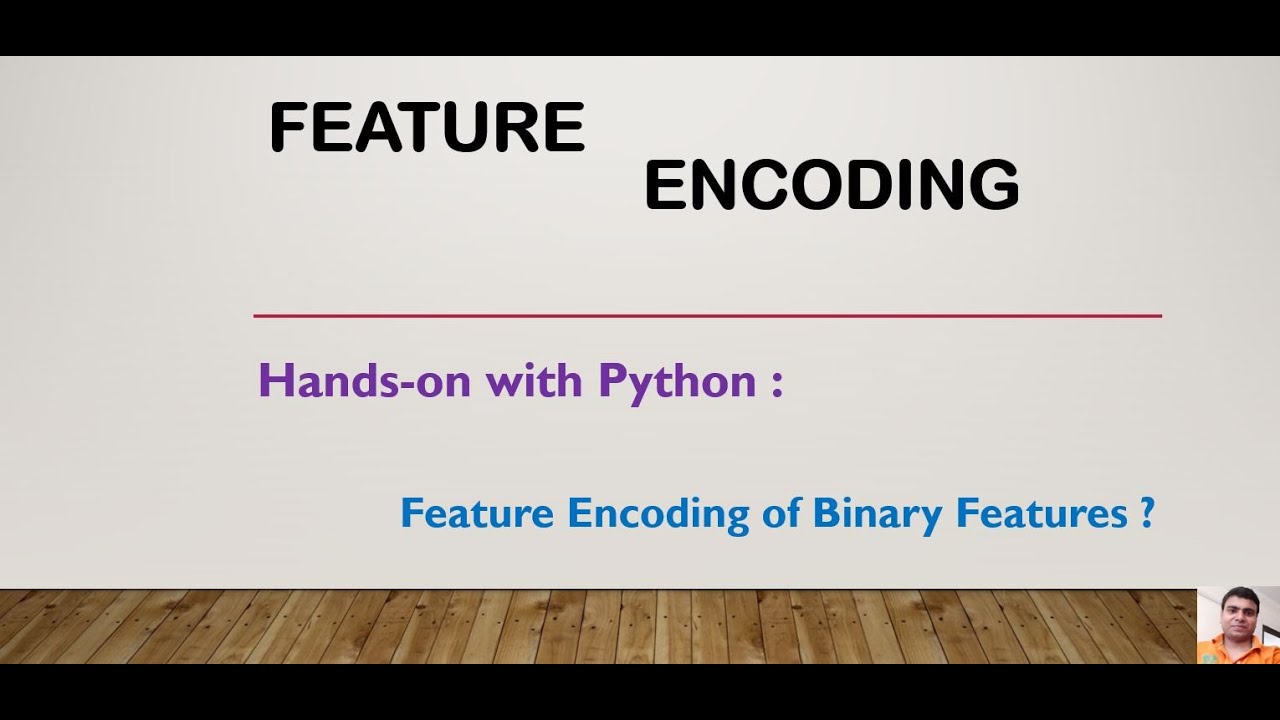 FEATURE

ENCODING

Hands-on with Python :

Feature Encoding of Binary Features ?